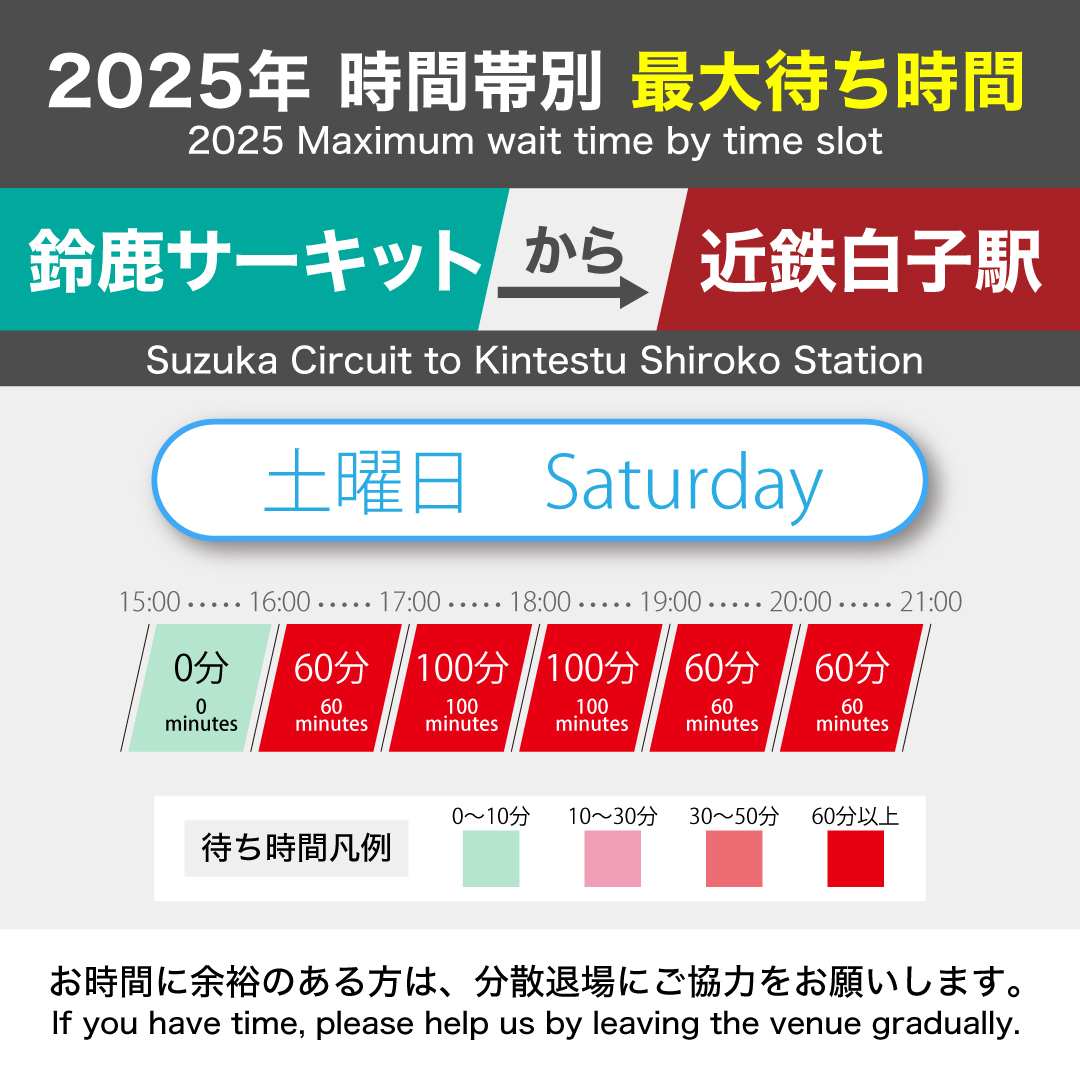 2025年 時間帯別 最大待ち時間
2025 Maximum wait time by time slot

鈴鹿サーキット から 近鉄白子駅
Suzuka Circuit to Kintestu Shiroko Station

土曜日 Saturday

15:00 ····· 16:00 ····· 17:00 ····· 18:00 ····· 19:00 ····· 20:00 ····· 21:00

0分
0 minutes

60分
60 minutes

100分
100 minutes

100分
100 minutes

60分
60 minutes

60分
60 minutes

待ち時間凡例
0〜10分
10〜30分
30〜50分
60分以上

お時間に余裕のある方は、分散退場にご協力をお願いします。
If you have time, please help us by leaving the venue gradually.